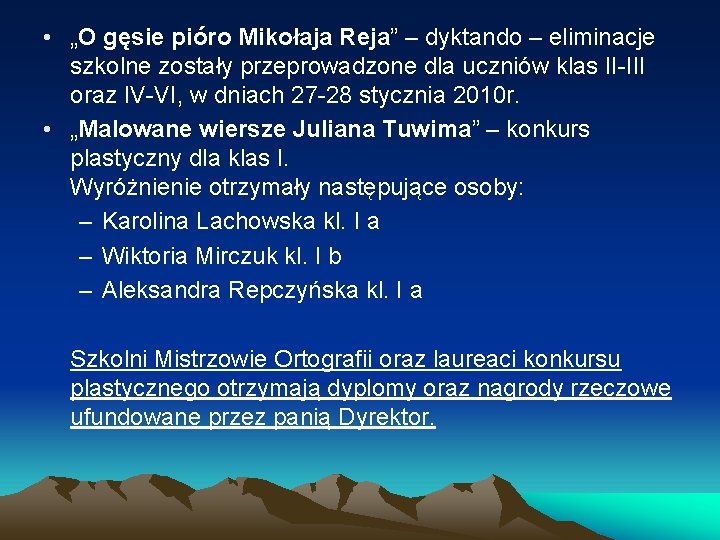 • „O gęsie pióro Mikołaja Reja” – dyktando – eliminacje szkolne zostały przeprowadzone dla uczniów klas II-III oraz IV-VI, w dniach 27-28 stycznia 2010r.

• „Malowane wiersze Juliana Tuwima” – konkurs plastyczny dla klas I.
Wyróżnienie otrzymały następujące osoby:
– Karolina Lachowska kl. I a
– Wiktoria Mirczuk kl. I b
– Aleksandra Repczyńska kl. I a

Szkolni Mistrzowie Ortografii oraz laureaci konkursu plastycznego otrzymają dyplomy oraz nagrody rzeczowe ufundowane przez panią Dyrektor.